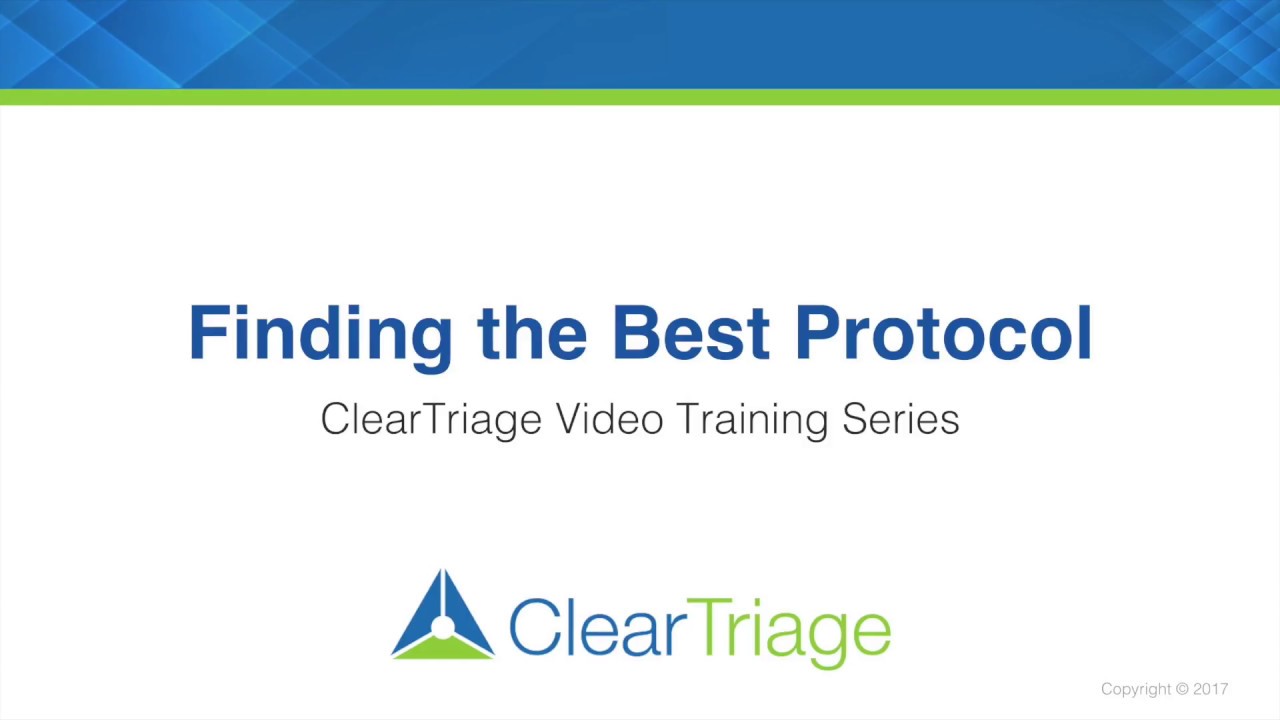 Finding the Best Protocol

ClearTriage Video Training Series

ClearTriage

Copyright © 2017